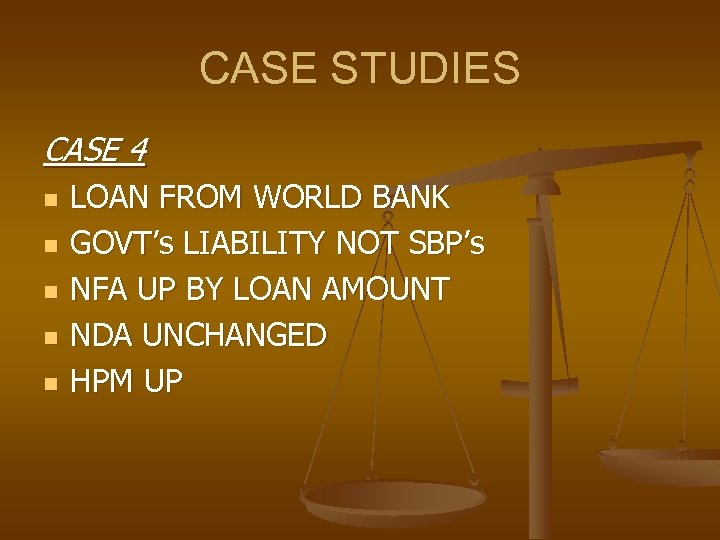 CASE STUDIES

CASE 4

- LOAN FROM WORLD BANK
- GOVT’s LIABILITY NOT SBP’s
- NFA UP BY LOAN AMOUNT
- NDA UNCHANGED
- HPM UP